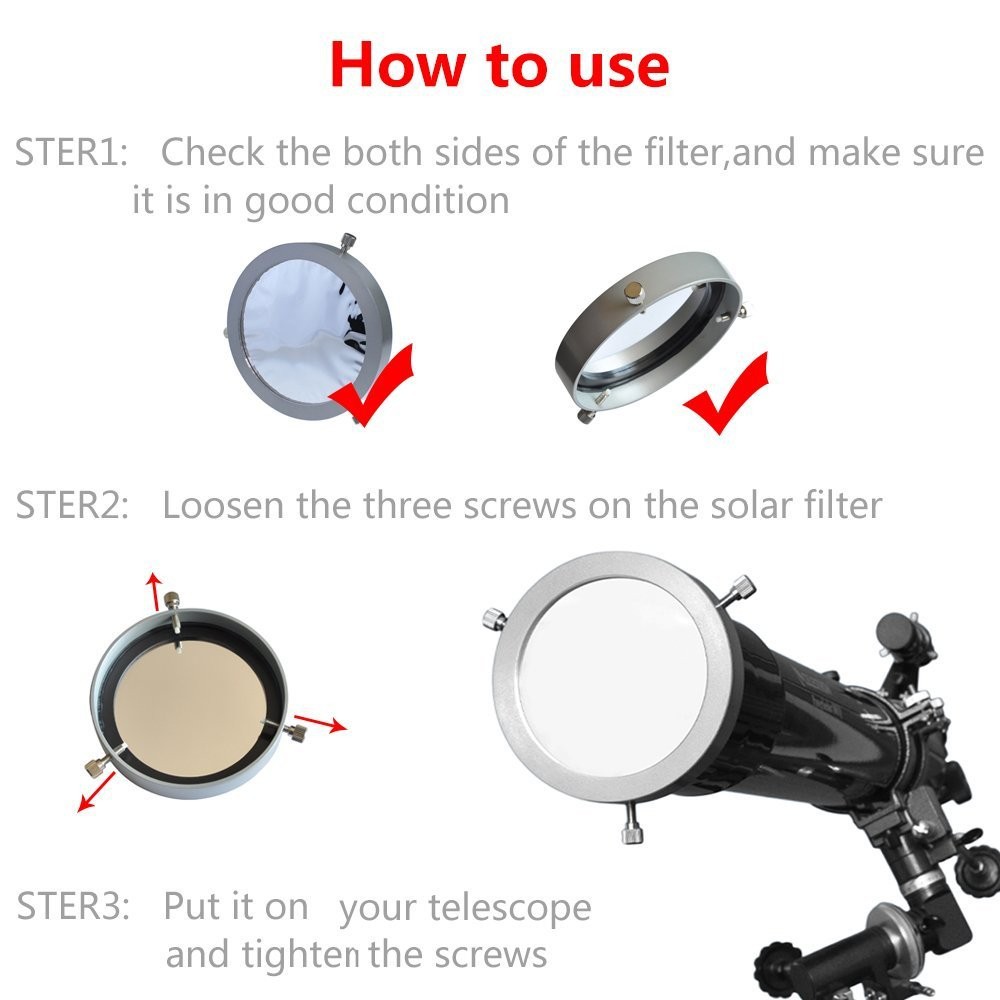 How to use

STER1: Check the both sides of the filter,and make sure it is in good condition

STER2: Loosen the three screws on the solar filter

STER3: Put it on your telescope and tighten the screws